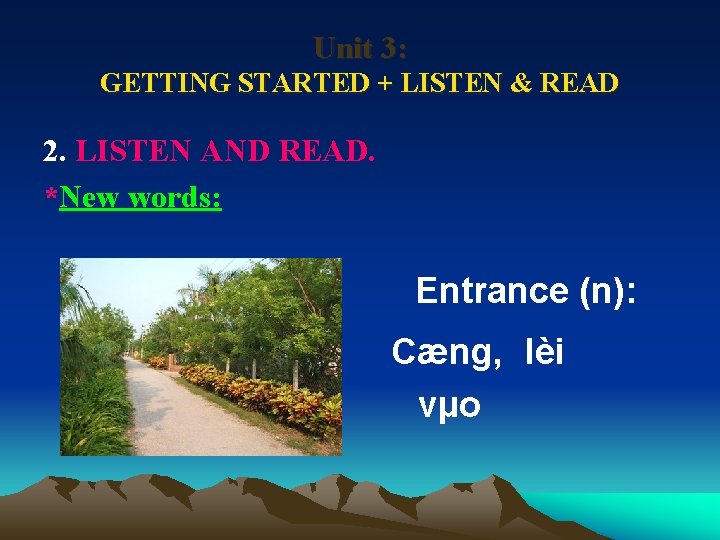 Unit 3:
GETTING STARTED + LISTEN & READ

2. LISTEN AND READ.

*New words:

Entrance (n):

Cæng, lèi vµo